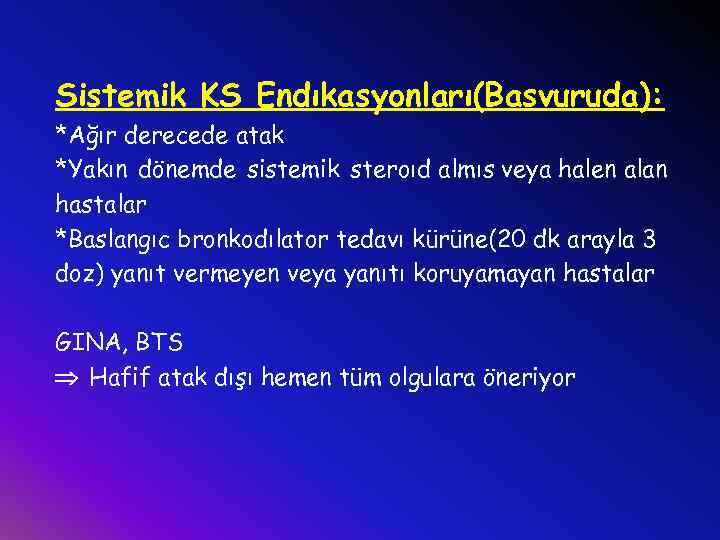 Sistemik KS Endıkasyonları(Basvuruda):
*Ağır derecede atak
*Yakın dönemde sistemik steroıd almıs veya halen alan hastalar
*Baslangıc bronkodılator tedavı kürüne(20 dk arayla 3 doz) yanıt vermeyen veya yanıtı koruyamayan hastalar

GINA, BTS
$\Rightarrow$ Hafif atak dışı hemen tüm olgulara öneriyor